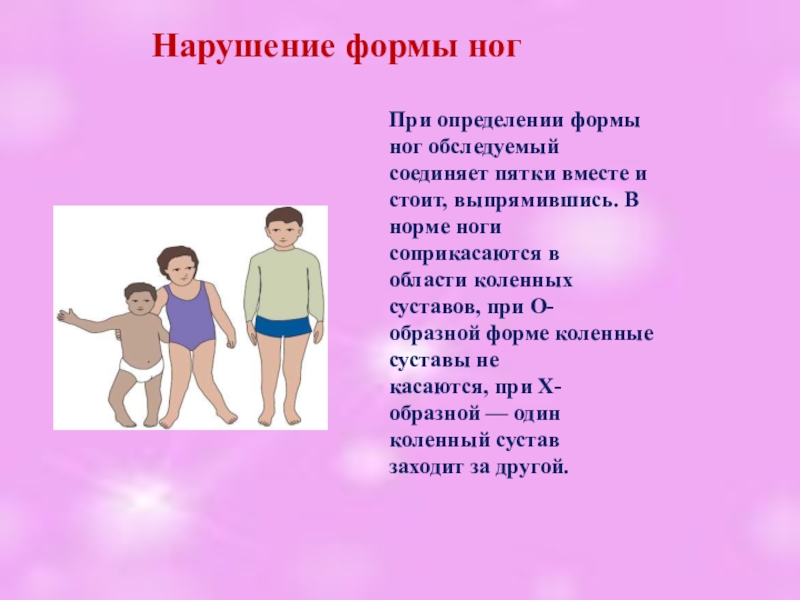 Нарушение формы ног

При определении формы ног обследуемый соединяет пятки вместе и стоит, выпрямившись. В норме ноги соприкасаются в области коленных суставов, при О-образной форме коленные суставы не касаются, при Х-образной — один коленный сустав заходит за другой.